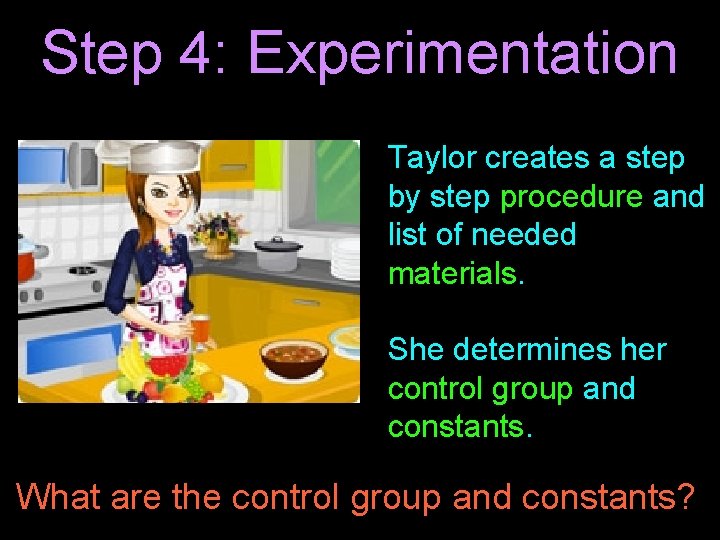 Step 4: Experimentation

Taylor creates a step by step procedure and list of needed materials.

She determines her control group and constants.

What are the control group and constants?